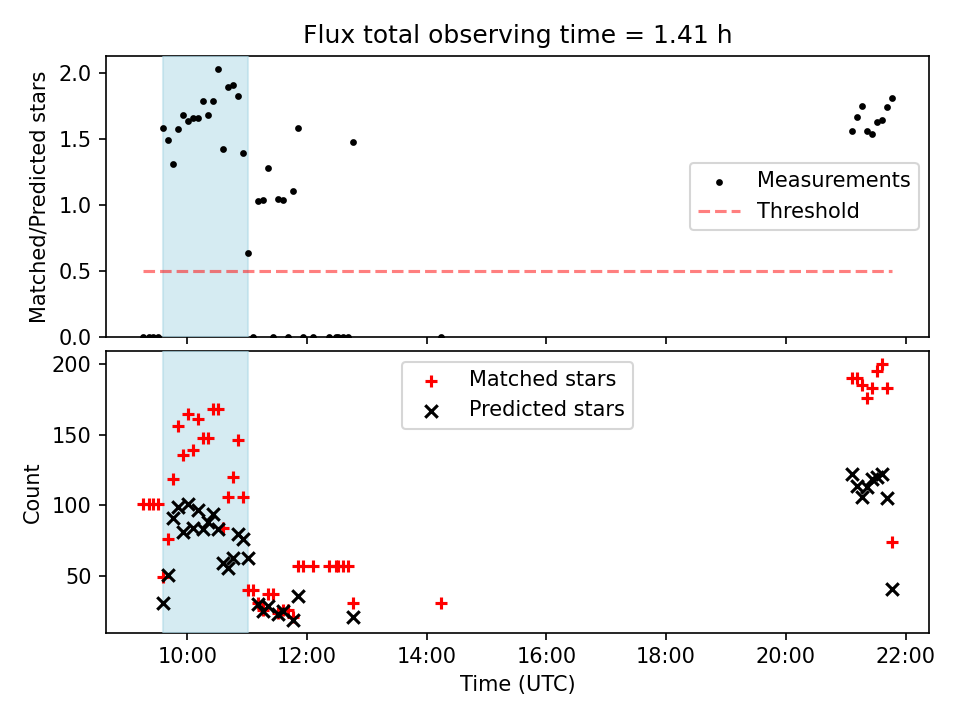 Flux total observing time = 1.41 h

Matched/Predicted stars

2.0
1.5
1.0
0.5
0.0

Measurements
Threshold

Count

200
150
100
50

Matched stars
Predicted stars

10:00
12:00
14:00
16:00
18:00
20:00
22:00

Time (UTC)